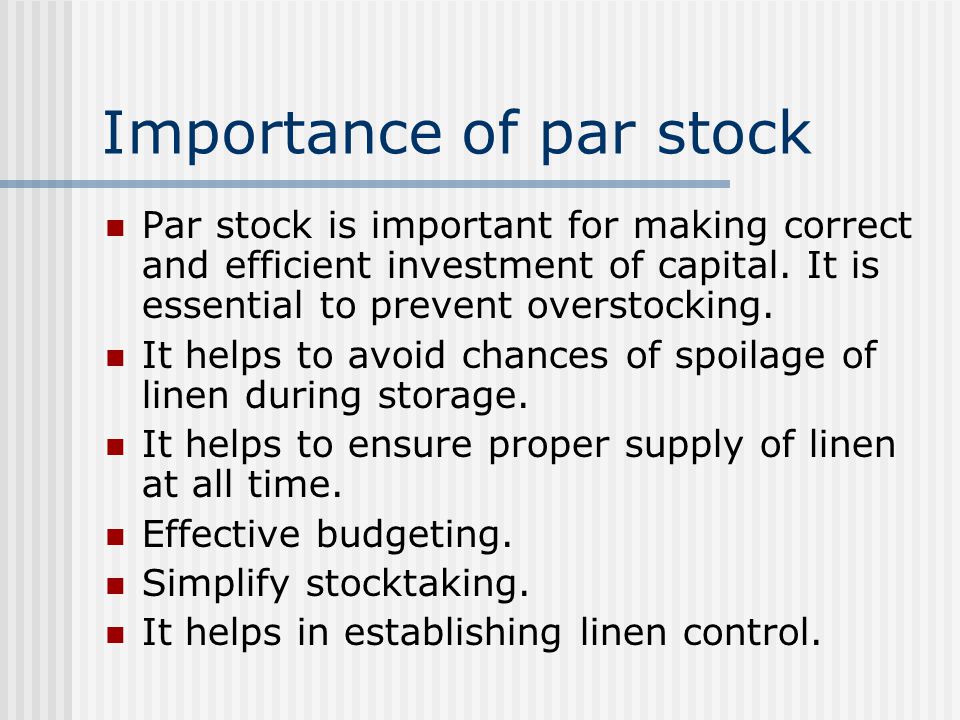 Importance of par stock

- Par stock is important for making correct and efficient investment of capital. It is essential to prevent overstocking.
- It helps to avoid chances of spoilage of linen during storage.
- It helps to ensure proper supply of linen at all time.
- Effective budgeting.
- Simplify stocktaking.
- It helps in establishing linen control.